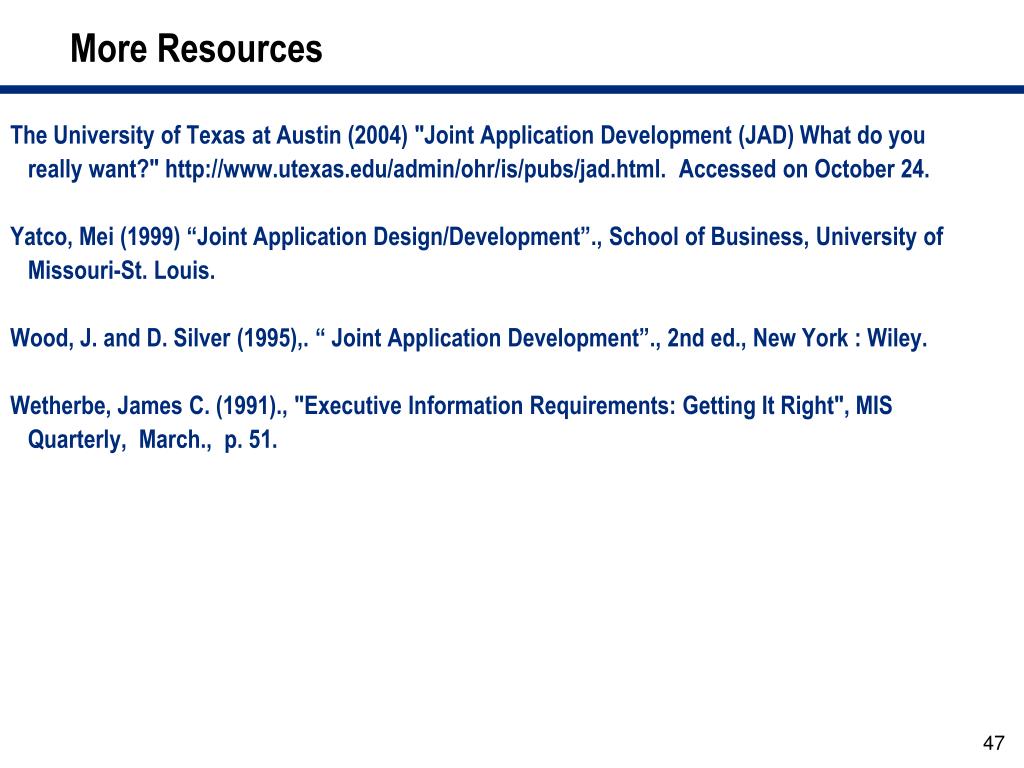 More Resources

The University of Texas at Austin (2004) "Joint Application Development (JAD) What do you really want?" http://www.utexas.edu/admin/ohr/is/pubs/jad.html. Accessed on October 24.

Yatco, Mei (1999) “Joint Application Design/Development”., School of Business, University of Missouri-St. Louis.

Wood, J. and D. Silver (1995),. “ Joint Application Development”., 2nd ed., New York : Wiley.

Wetherbe, James C. (1991)., "Executive Information Requirements: Getting It Right", MIS Quarterly, March., p. 51.

47